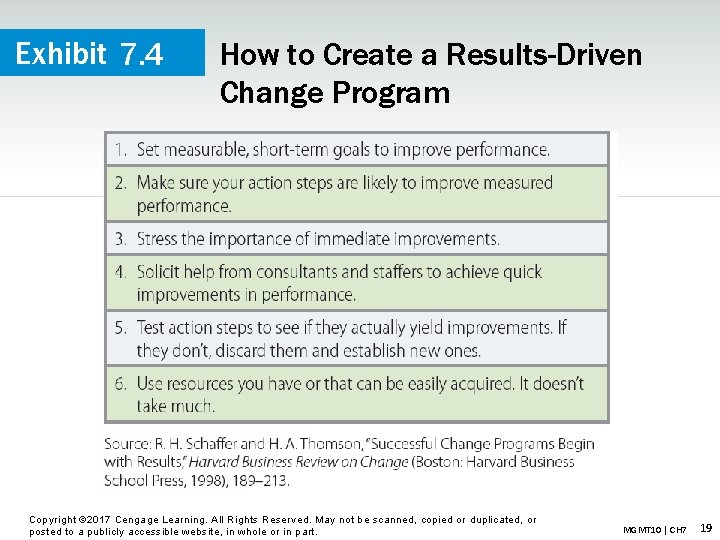 Exhibit 7.4

How to Create a Results-Driven Change Program

1. Set measurable, short-term goals to improve performance.

2. Make sure your action steps are likely to improve measured performance.

3. Stress the importance of immediate improvements.

4. Solicit help from consultants and staffers to achieve quick improvements in performance.

5. Test action steps to see if they actually yield improvements. If they don't, discard them and establish new ones.

6. Use resources you have or that can be easily acquired. It doesn't take much.

Source: R. H. Schaffer and H. A. Thomson, "Successful Change Programs Begin with Results," Harvard Business Review on Change (Boston: Harvard Business School Press, 1998), 189–213.

Copyright ©2017 Cengage Learning. All Rights Reserved. May not be scanned, copied or duplicated, or posted to a publicly accessible website, in whole or in part.

MGMT10 | CH7 19